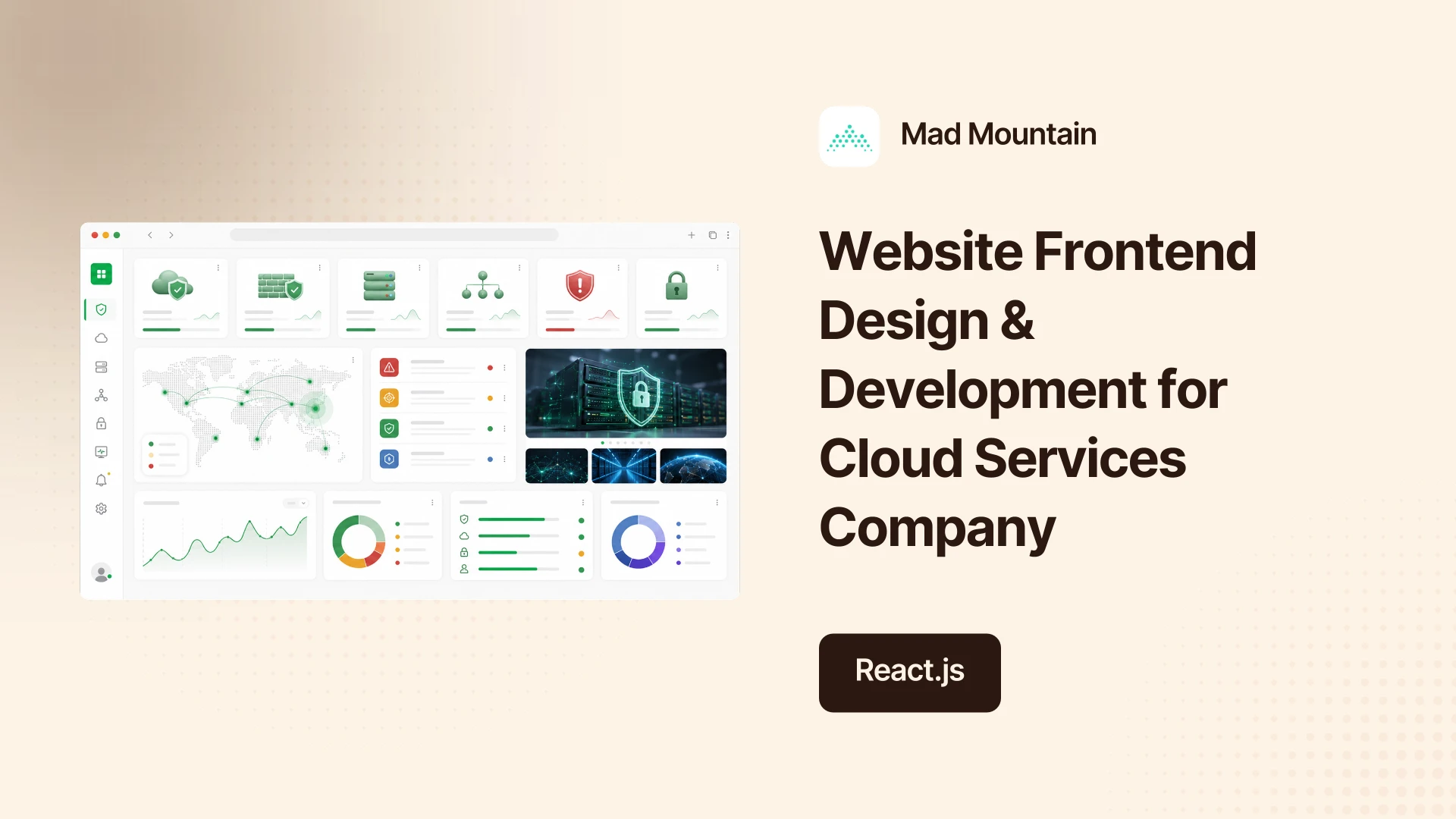 Mad Mountain

Website Frontend Design & Development for Cloud Services Company

React.js